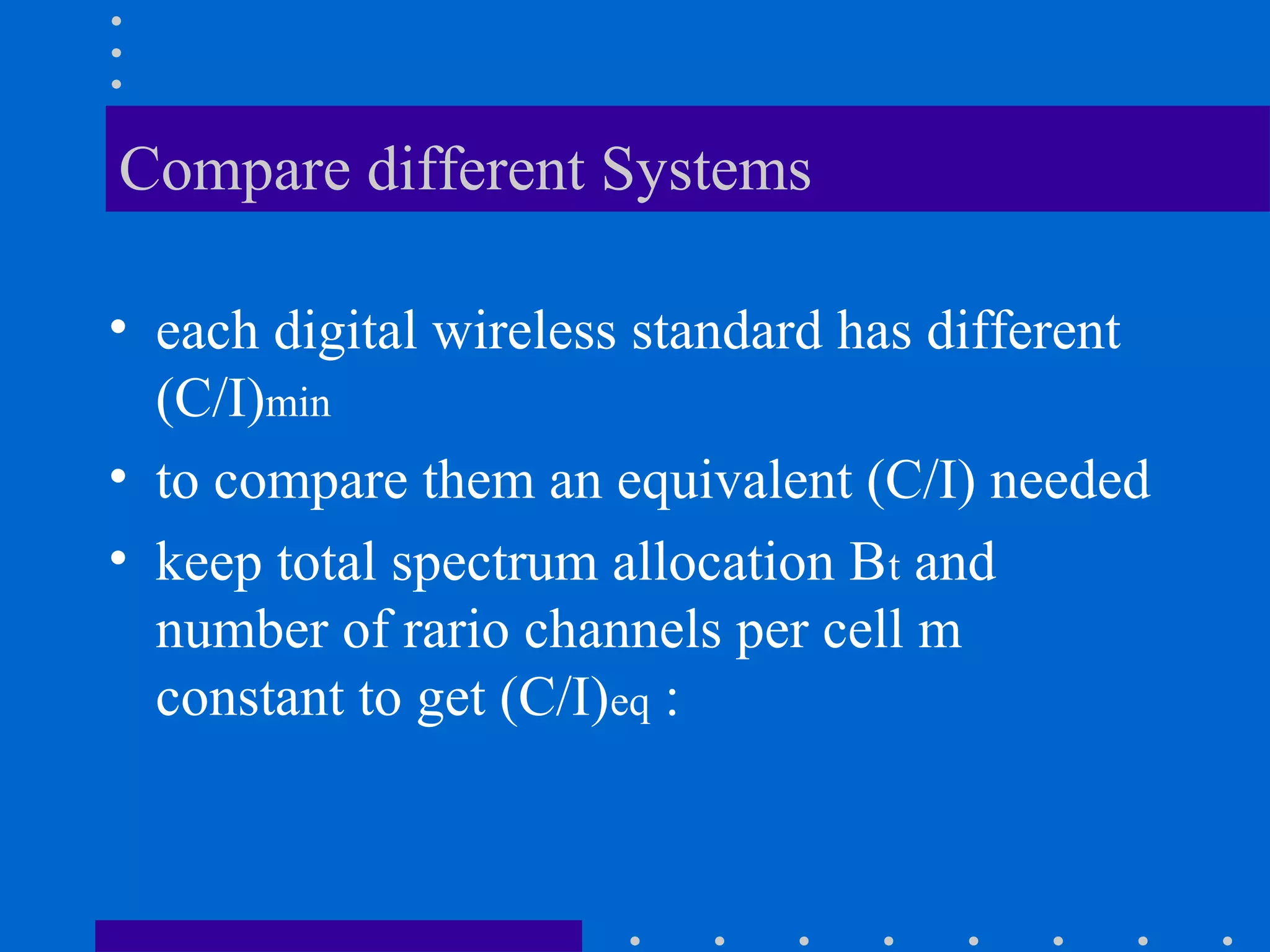 Compare different Systems

• each digital wireless standard has different $(C/I)_{min}$

• to compare them an equivalent (C/I) needed

• keep total spectrum allocation $B_t$ and number of rario channels per cell m constant to get $(C/I)_{eq}$ :